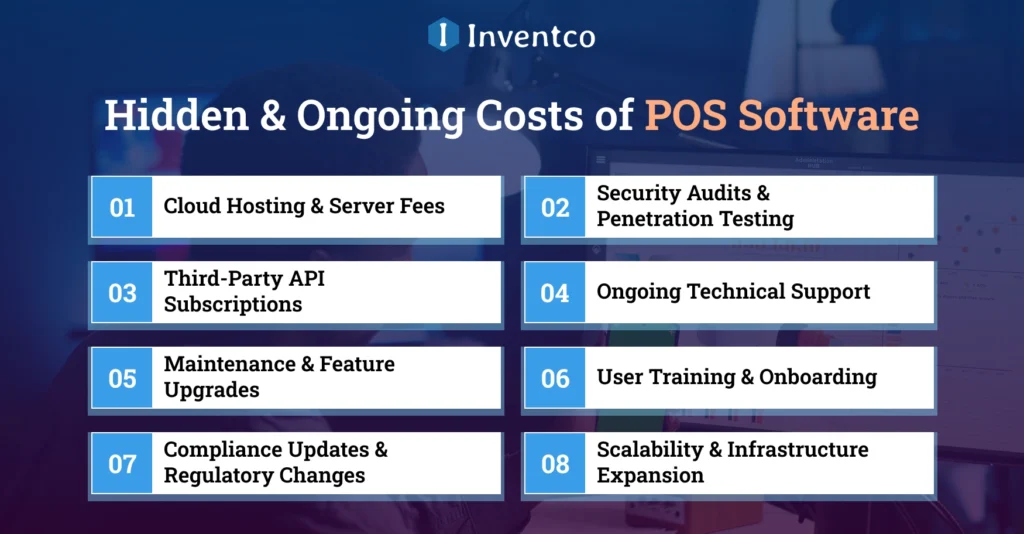 Inventco

Hidden & Ongoing Costs of POS Software

01 Cloud Hosting & Server Fees

02 Security Audits & Penetration Testing

03 Third-Party API Subscriptions

04 Ongoing Technical Support

05 Maintenance & Feature Upgrades

06 User Training & Onboarding

07 Compliance Updates & Regulatory Changes

08 Scalability & Infrastructure Expansion